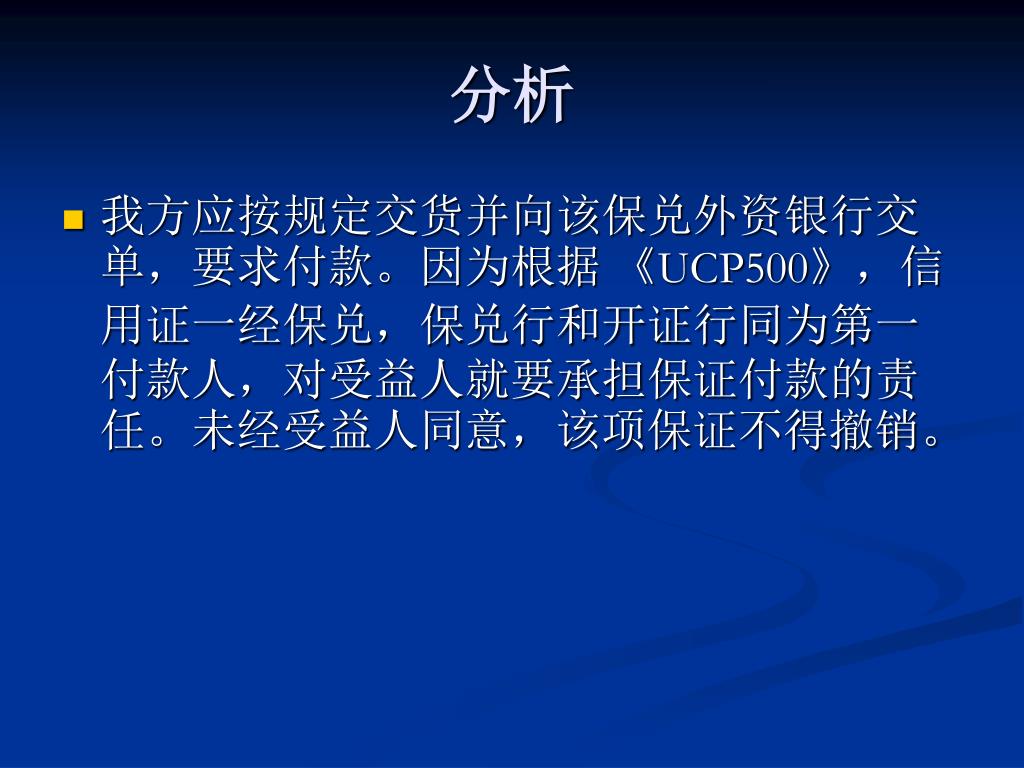 分析

我方应按规定交货并向该保兑外资银行交单，要求付款。因为根据《UCP500》，信用证一经保兑，保兑行和开证行同为第一付款人，对受益人就要承担保证付款的责任。未经受益人同意，该项保证不得撤销。